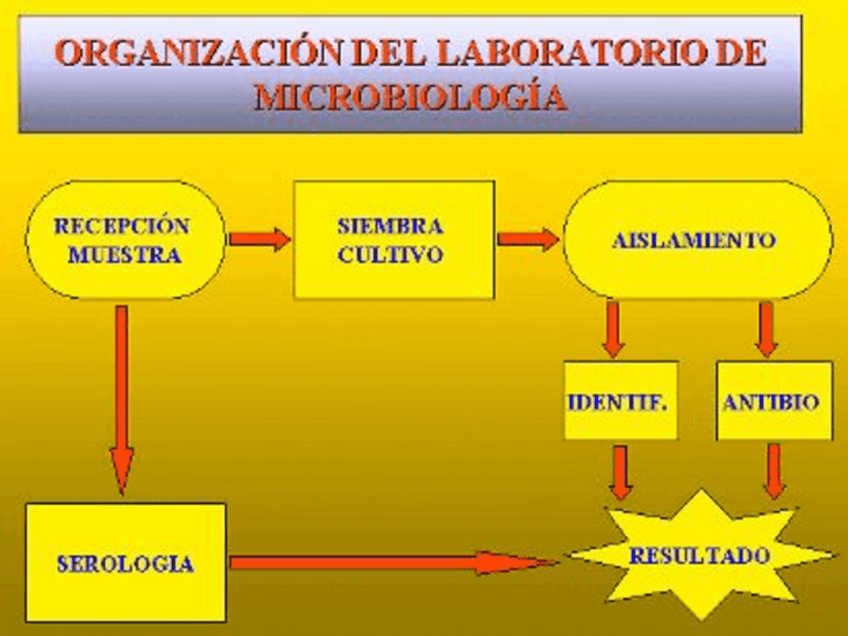 ORGANIZACIÓN DEL LABORATORIO DE MICROBIOLOGÍA

RECEPCIÓN MUESTRA

SIEMBRA CULTIVO

AISLAMIENTO

IDENTIF.

ANTIBIO

SEROLOGIA

RESULTADO